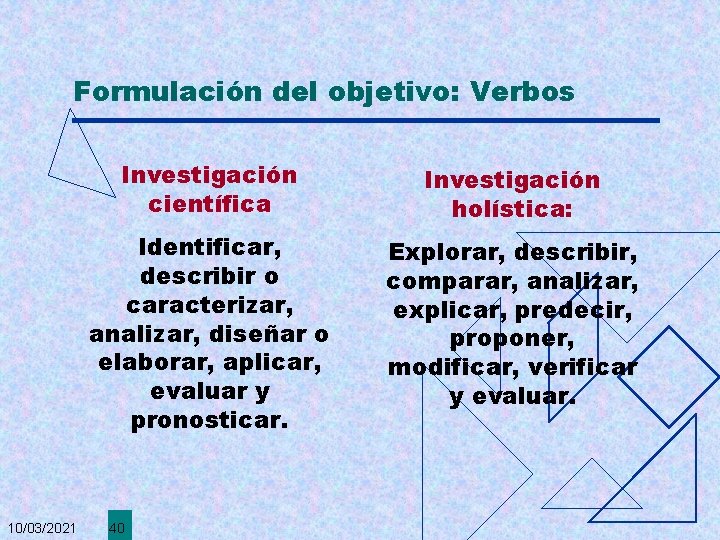 Formulación del objetivo: Verbos

Investigación científica

Identificar, describir o caracterizar, analizar, diseñar o elaborar, aplicar, evaluar y pronosticar.

Investigación holística:

Explorar, describir, comparar, analizar, explicar, predecir, proponer, modificar, verificar y evaluar.

10/03/2021 40